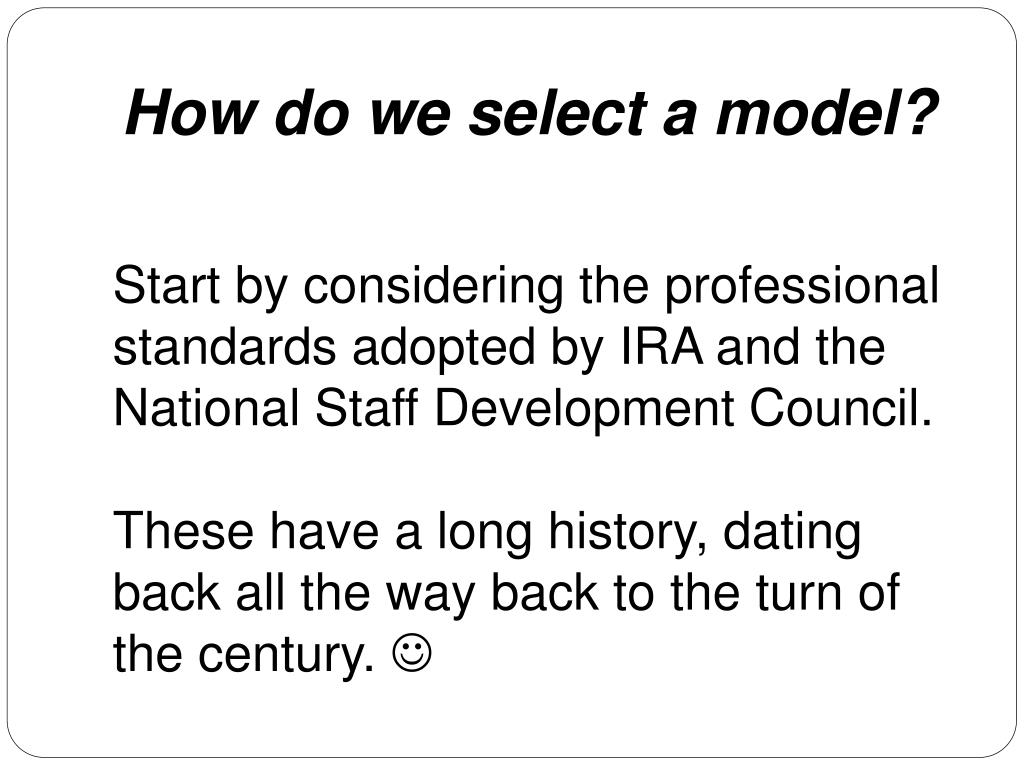 How do we select a model?

Start by considering the professional standards adopted by IRA and the National Staff Development Council.

These have a long history, dating back all the way back to the turn of the century. ☺